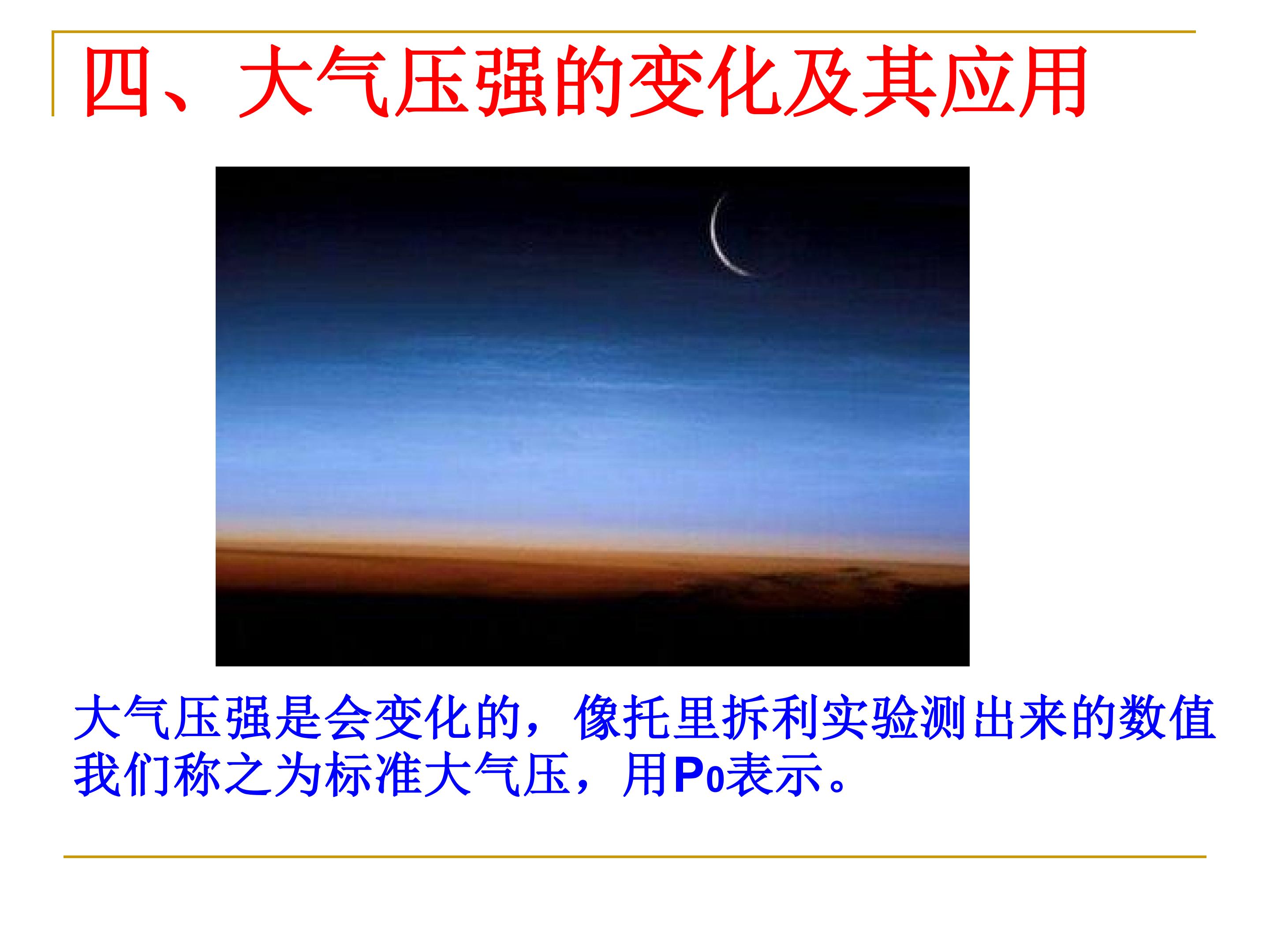 四、大气压强的变化及其应用

大气压强是会变化的，像托里拆利实验测出来的数值我们称之为标准大气压，用$P_0$表示。